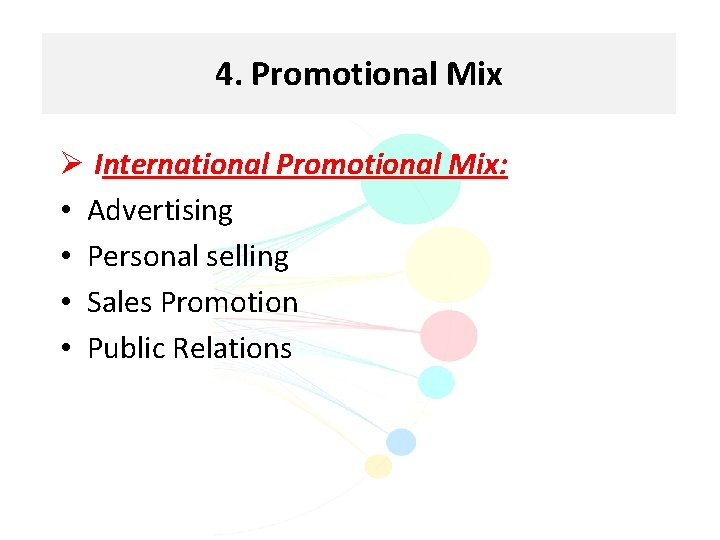 4. Promotional Mix

➢ International Promotional Mix:
• Advertising
• Personal selling
• Sales Promotion
• Public Relations